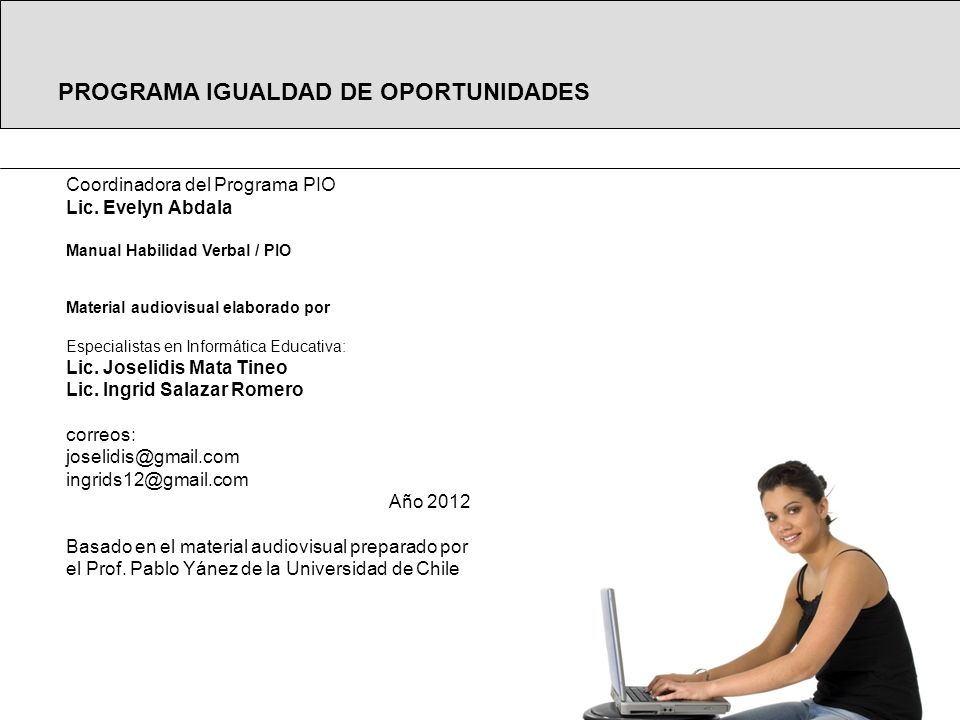 PROGRAMA IGUALDAD DE OPORTUNIDADES

Coordinadora del Programa PIO
Lic. Evelyn Abdala

Manual Habilidad Verbal / PIO

Material audiovisual elaborado por

Especialistas en Informática Educativa:
Lic. Joselidis Mata Tineo
Lic. Ingrid Salazar Romero

correos:
joselidis@gmail.com
ingrids12@gmail.com
Año 2012

Basado en el material audiovisual preparado por el Prof. Pablo Yánez de la Universidad de Chile